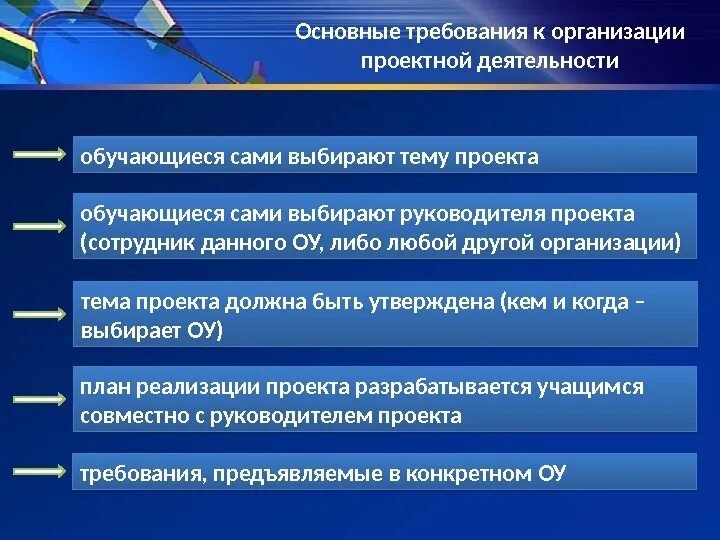 Основные требования к организации проектной деятельности

обучающиеся сами выбирают тему проекта

обучающиеся сами выбирают руководителя проекта (сотрудник данного ОУ, либо любой другой организации)

тема проекта должна быть утверждена (кем и когда – выбирает ОУ)

план реализации проекта разрабатывается учащимся совместно с руководителем проекта

требования, предъявляемые в конкретном ОУ